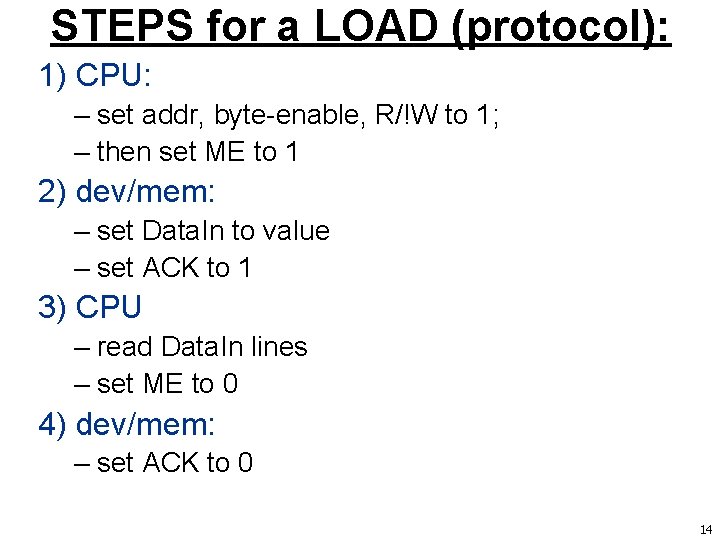 STEPS for a LOAD (protocol):

1) CPU:
– set addr, byte-enable, R/!W to 1;
– then set ME to 1

2) dev/mem:
– set DataIn to value
– set ACK to 1

3) CPU
– read DataIn lines
– set ME to 0

4) dev/mem:
– set ACK to 0

14